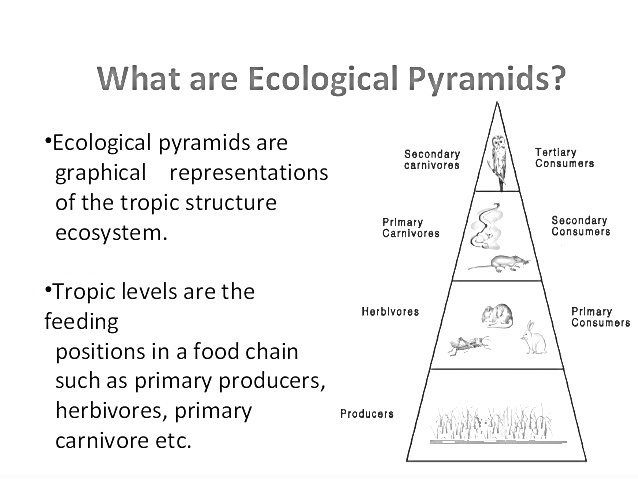 What are Ecological Pyramids?

•Ecological pyramids are graphical representations of the tropic structure ecosystem.

•Tropic levels are the feeding positions in a food chain such as primary producers, herbivores, primary carnivore etc.

Secondary carnivores

Tertiary Consumers

Primary Carnivores

Secondary Consumers

Herbivores

Primary Consumers

Producers